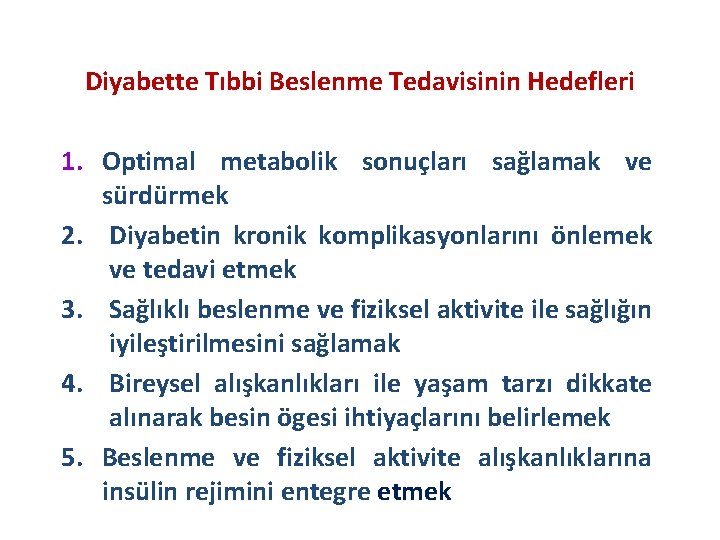 Diyabette Tıbbi Beslenme Tedavisinin Hedefleri

1. Optimal metabolik sonuçları sağlamak ve sürdürmek
2. Diyabetin kronik komplikasyonlarını önlemek ve tedavi etmek
3. Sağlıklı beslenme ve fiziksel aktivite ile sağlığın iyileştirilmesini sağlamak
4. Bireysel alışkanlıkları ile yaşam tarzı dikkate alınarak besin ögesi ihtiyaçlarını belirlemek
5. Beslenme ve fiziksel aktivite alışkanlıklarına insülin rejimini entegre etmek